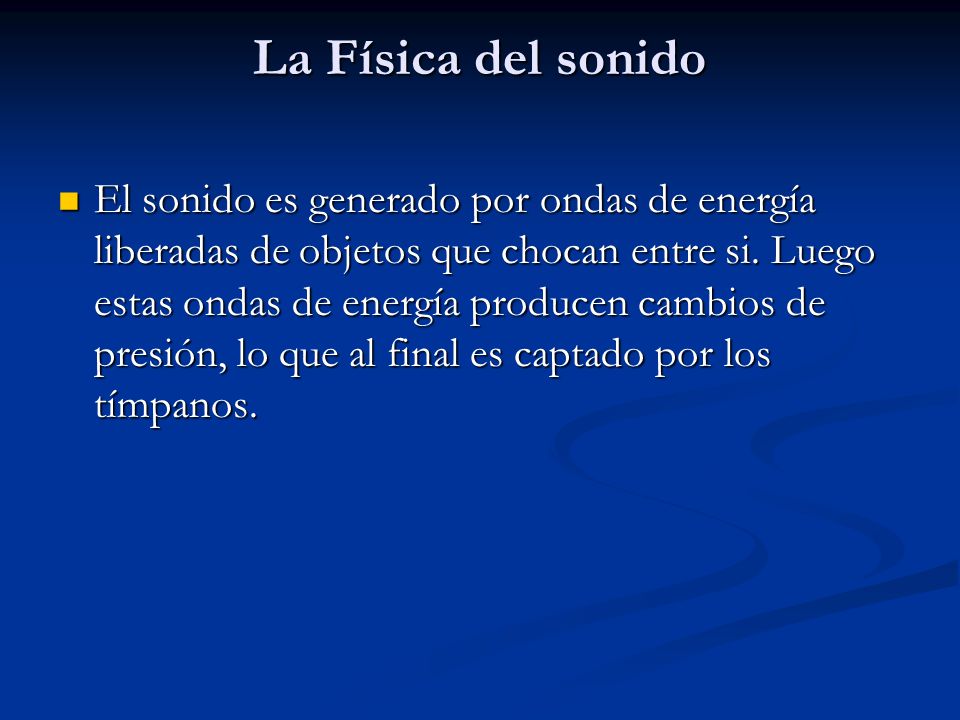 La Física del sonido

El sonido es generado por ondas de energía liberadas de objetos que chocan entre si. Luego estas ondas de energía producen cambios de presión, lo que al final es captado por los tímpanos.